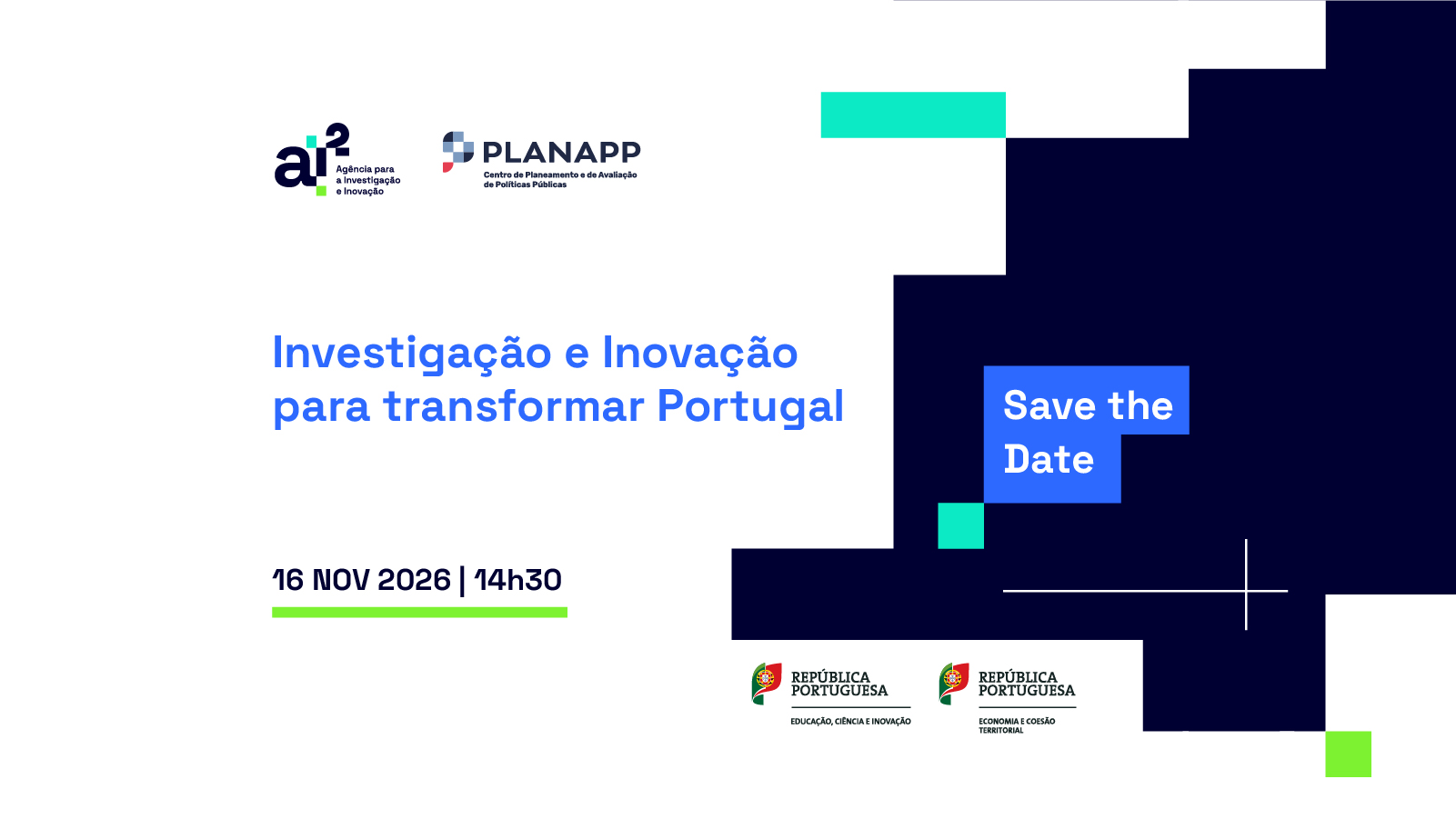 ai²
Agência para
a Investigação
e Inovação

PLANAPP
Centro de Planeamento e de Avaliação
de Políticas Públicas

Investigação e Inovação para transformar Portugal

Save the Date

16 NOV 2026 | 14h30

REPÚBLICA
PORTUGUESA
EDUCAÇÃO, CIÊNCIA E INOVAÇÃO

REPÚBLICA
PORTUGUESA
ECONOMIA E COESÃO
TERRITORIAL